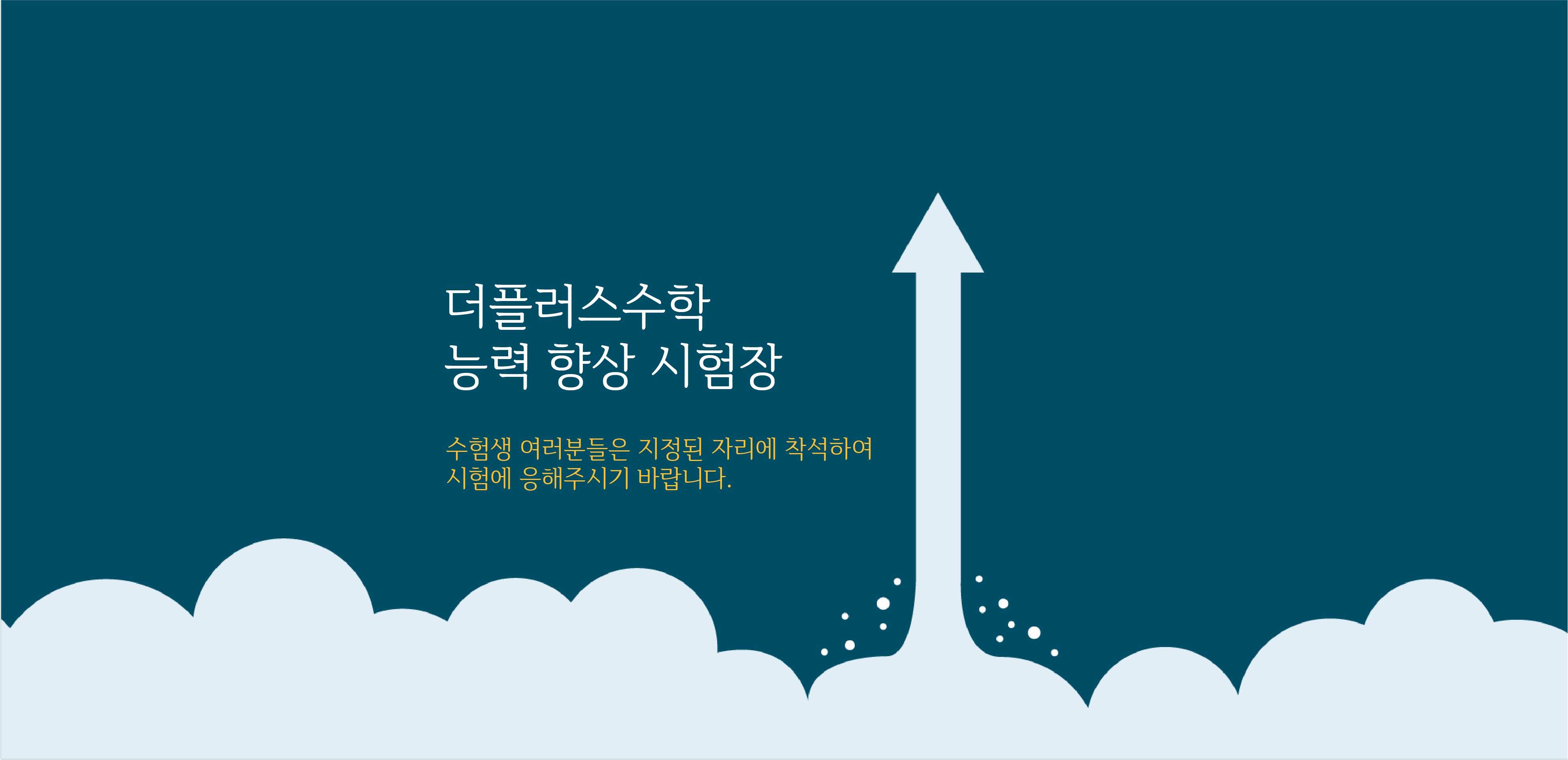 더플러스수학
능력 향상 시험장

수험생 여러분들은 지정된 자리에 착석하여
시험에 응해주시기 바랍니다.